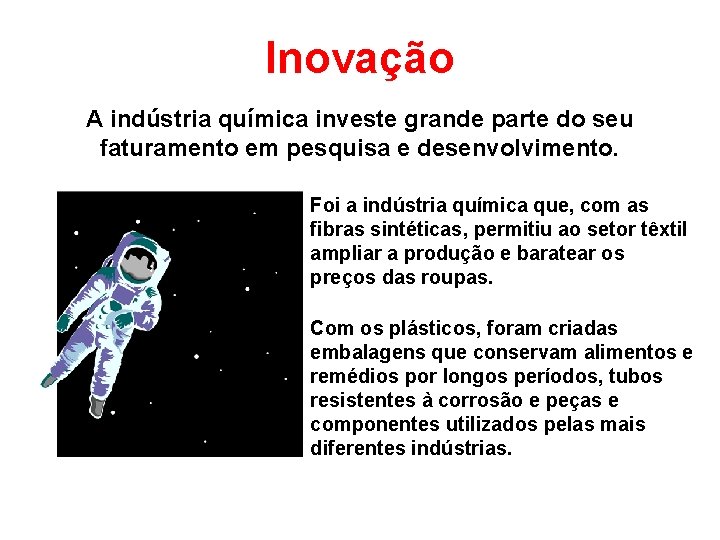 Inovação

A indústria química investe grande parte do seu faturamento em pesquisa e desenvolvimento.

Foi a indústria química que, com as fibras sintéticas, permitiu ao setor têxtil ampliar a produção e baratear os preços das roupas.

Com os plásticos, foram criadas embalagens que conservam alimentos e remédios por longos períodos, tubos resistentes à corrosão e peças e componentes utilizados pelas mais diferentes indústrias.